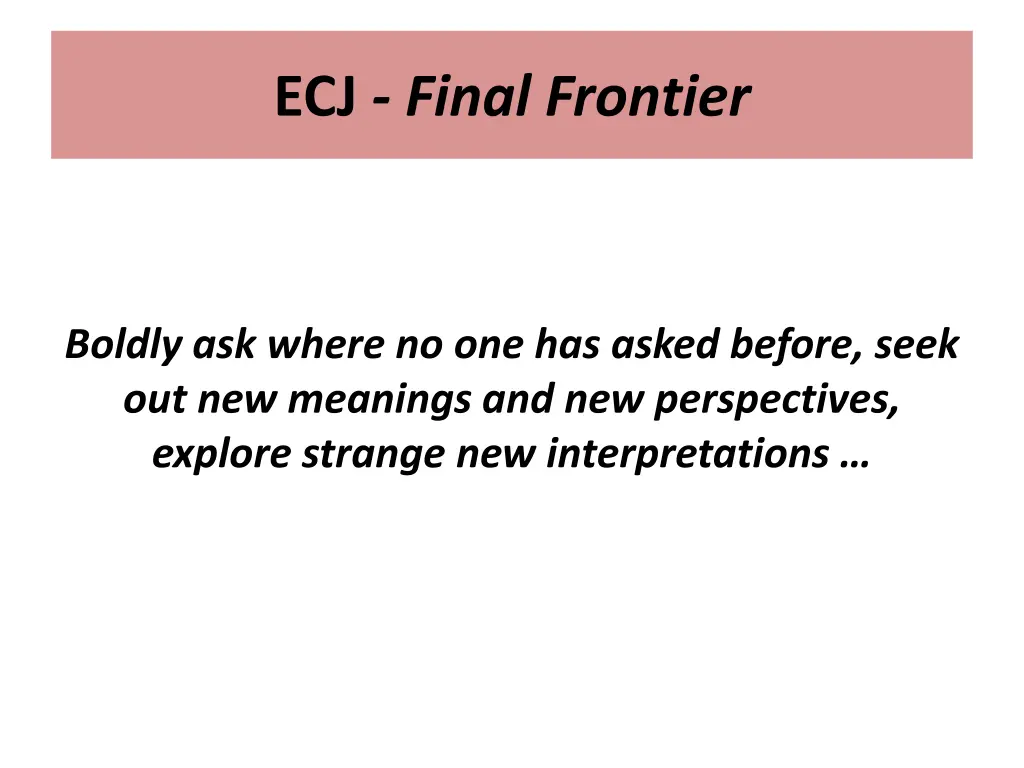 ECJ - Final Frontier

Boldly ask where no one has asked before, seek out new meanings and new perspectives, explore strange new interpretations …